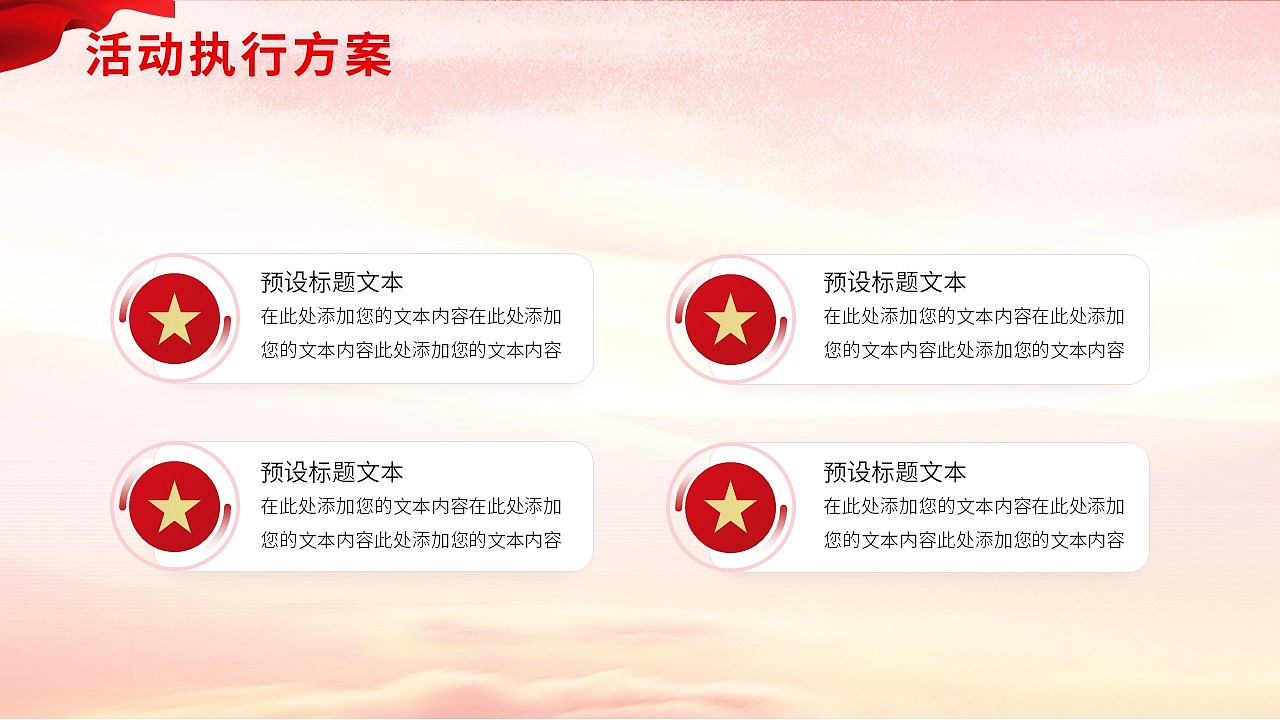 活动执行方案

预设标题文本
在此处添加您的文本内容在此处添加您的文本内容此处添加您的文本内容

预设标题文本
在此处添加您的文本内容在此处添加您的文本内容此处添加您的文本内容

预设标题文本
在此处添加您的文本内容在此处添加您的文本内容此处添加您的文本内容

预设标题文本
在此处添加您的文本内容在此处添加您的文本内容此处添加您的文本内容